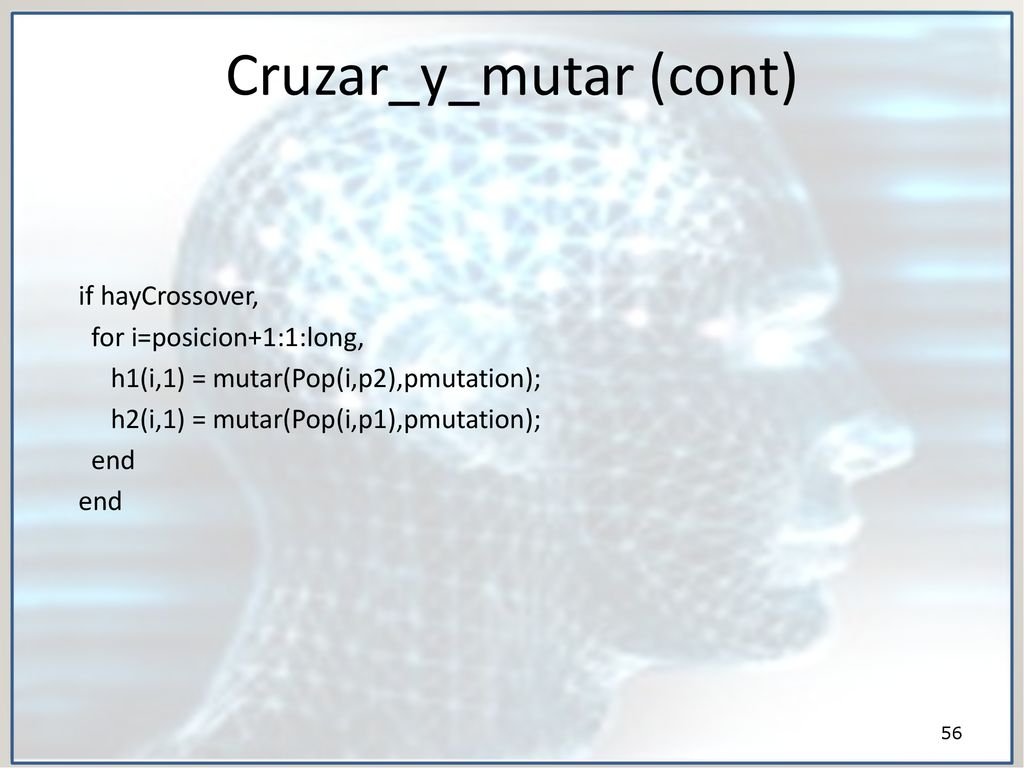 Cruzar_y_mutar (cont)

if hayCrossover,
  for i=posicion+1:1:long,
    h1(i,1) = mutar(Pop(i,p2),pmutation);
    h2(i,1) = mutar(Pop(i,p1),pmutation);
  end
end

56